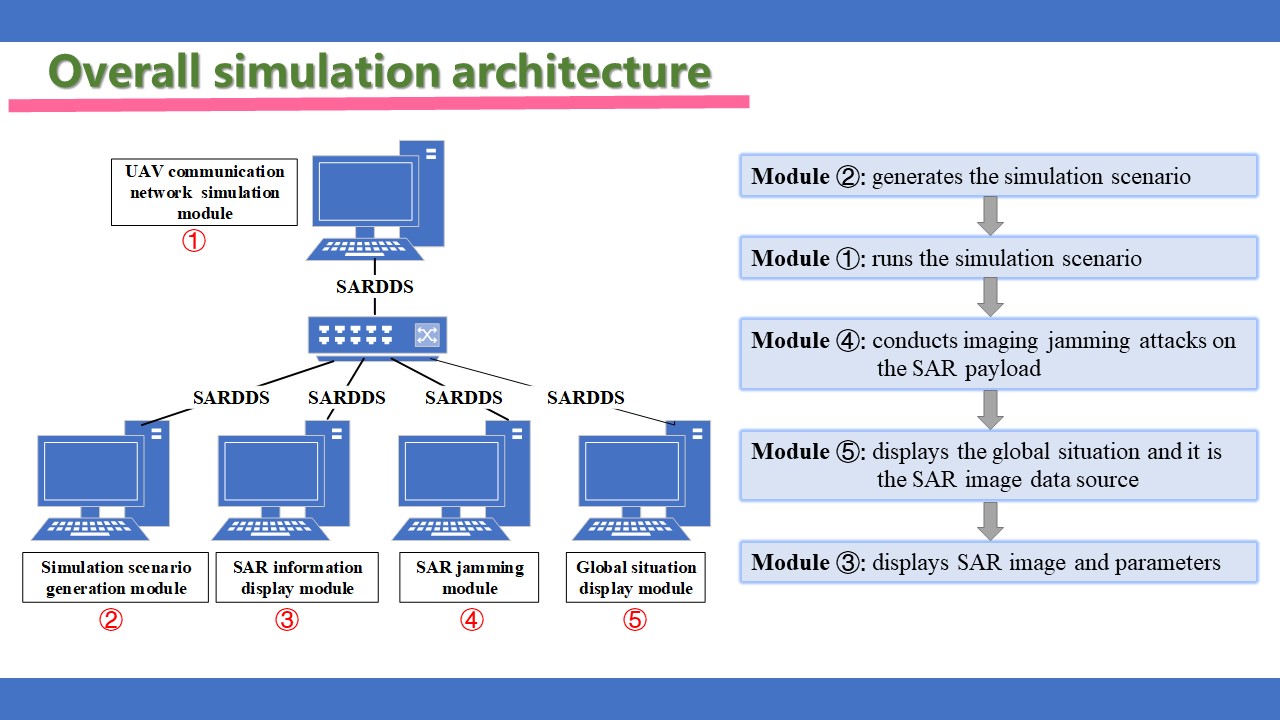 Overall simulation architecture

UAV communication network simulation module
①

SARDDS

SARDDS
SARDDS
SARDDS
SARDDS

Simulation scenario generation module
②

SAR information display module
③

SAR jamming module
④

Global situation display module
⑤

Module ②: generates the simulation scenario

Module ①: runs the simulation scenario

Module ④: conducts imaging jamming attacks on the SAR payload

Module ⑤: displays the global situation and it is the SAR image data source

Module ③: displays SAR image and parameters